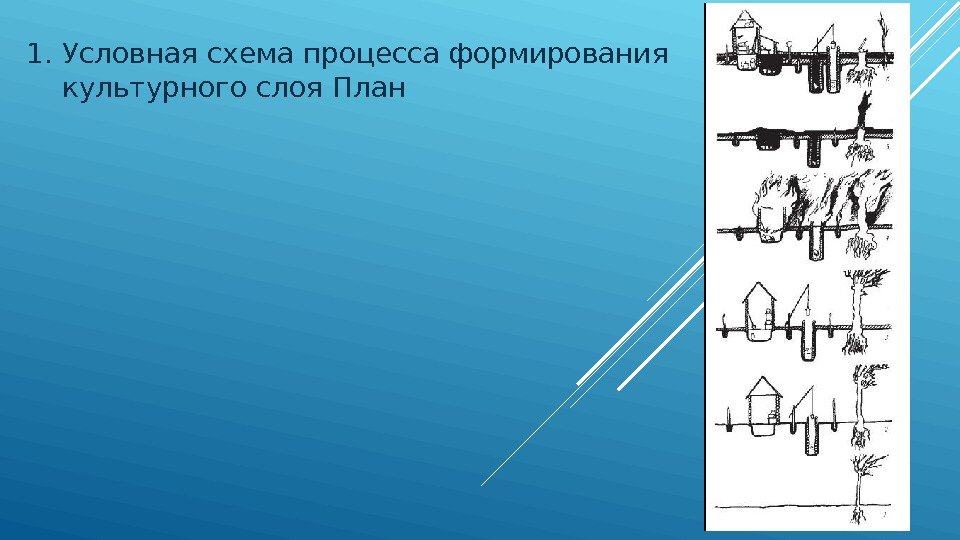 1. Условная схема процесса формирования культурного слоя План